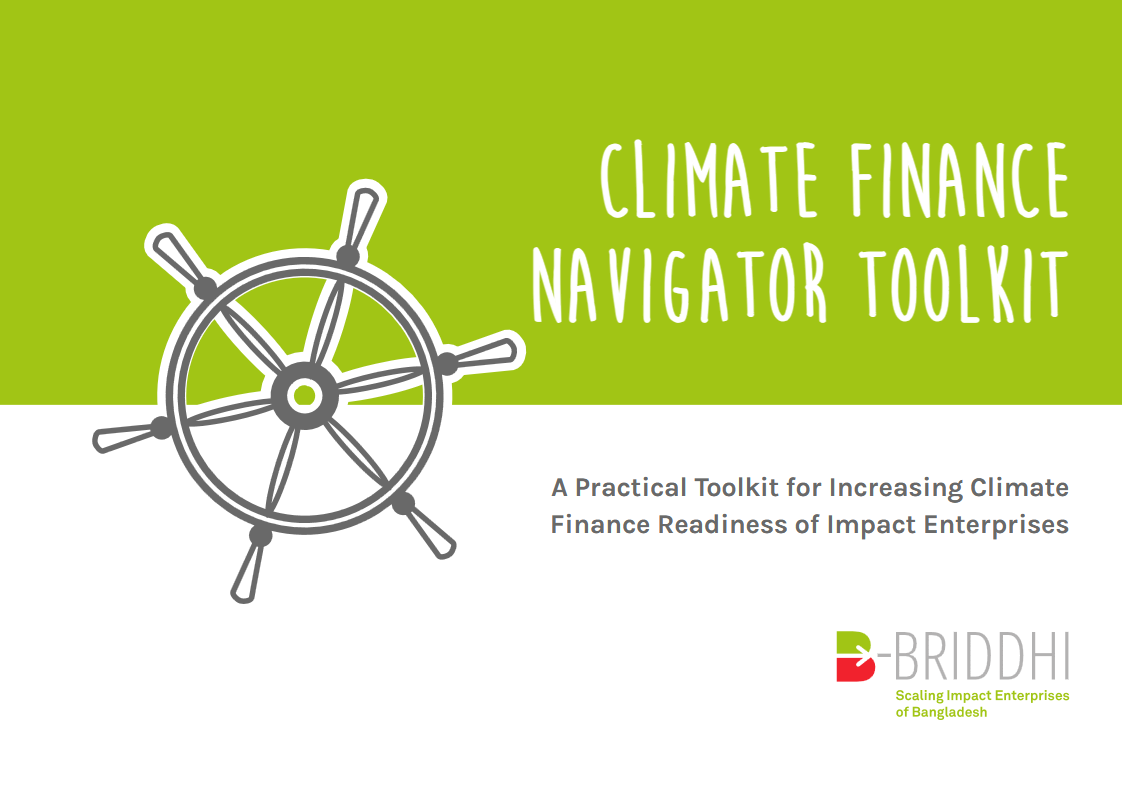 CLIMATE FINANCE NAVIGATOR TOOLKIT

A Practical Toolkit for Increasing Climate Finance Readiness of Impact Enterprises

B-BRIDDHI
Scaling Impact Enterprises of Bangladesh